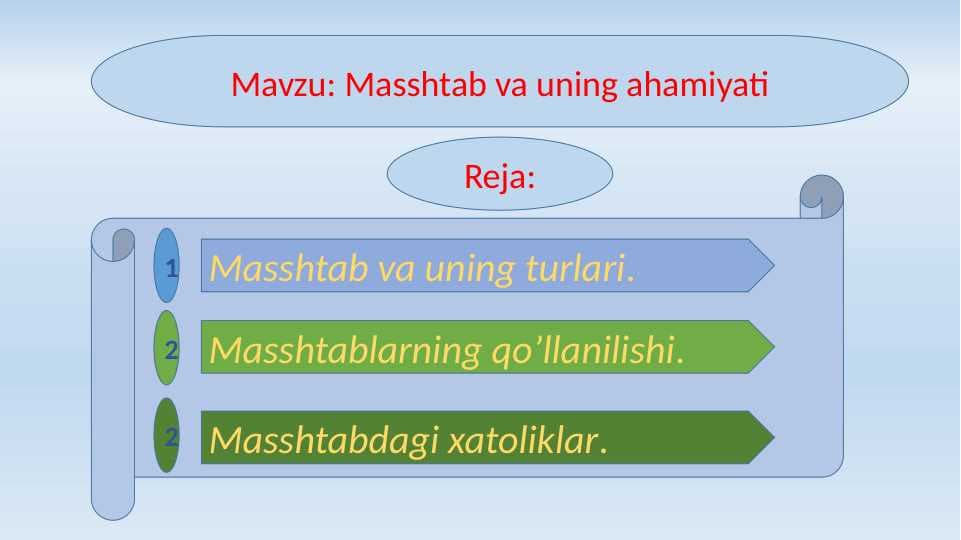 Mavzu: Masshtab va uning ahamiyati

Reja:

1 Masshtab va uning turlari.

2 Masshtablarning qo’llanilishi.

2 Masshtabdagi xatoliklar.